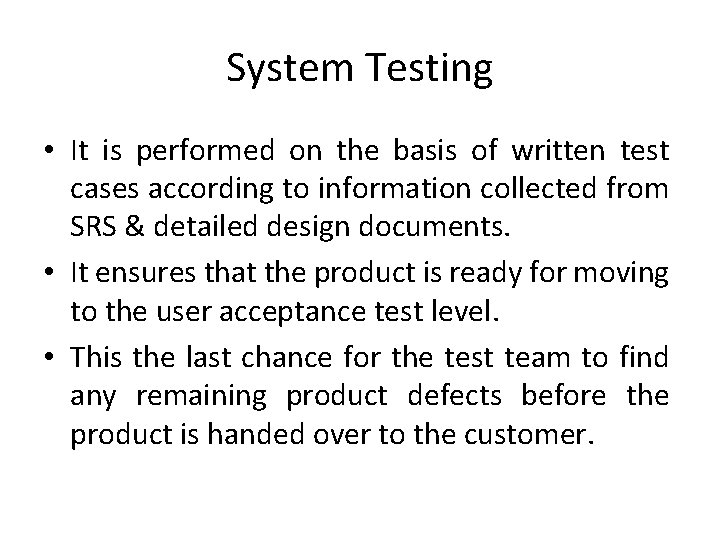 System Testing

• It is performed on the basis of written test cases according to information collected from SRS & detailed design documents.

• It ensures that the product is ready for moving to the user acceptance test level.

• This the last chance for the test team to find any remaining product defects before the product is handed over to the customer.